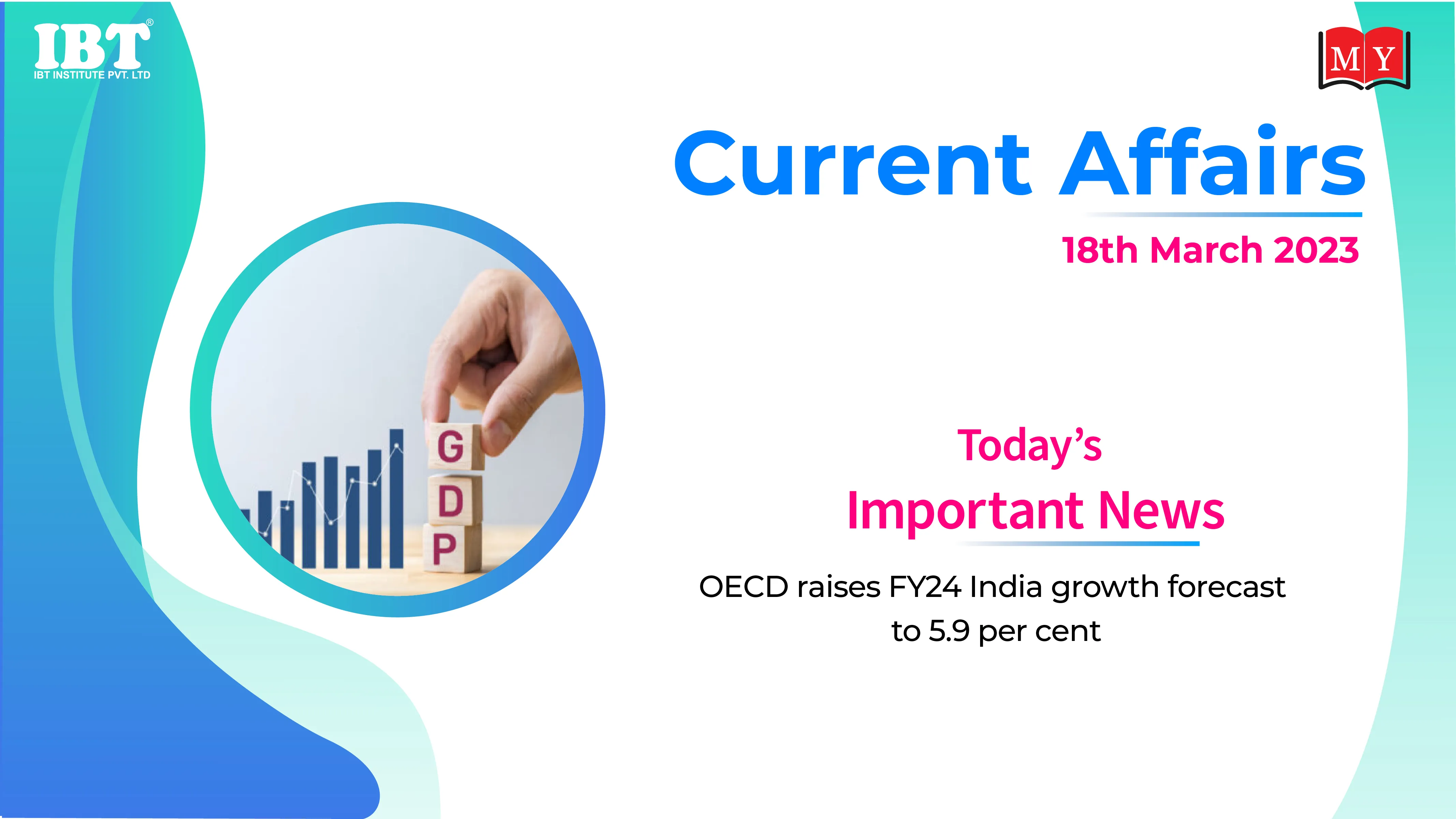 IBT®
IBT INSTITUTE PVT. LTD

MY

Current Affairs

18th March 2023

G
D
P

Today's
Important News

OECD raises FY24 India growth forecast to 5.9 per cent